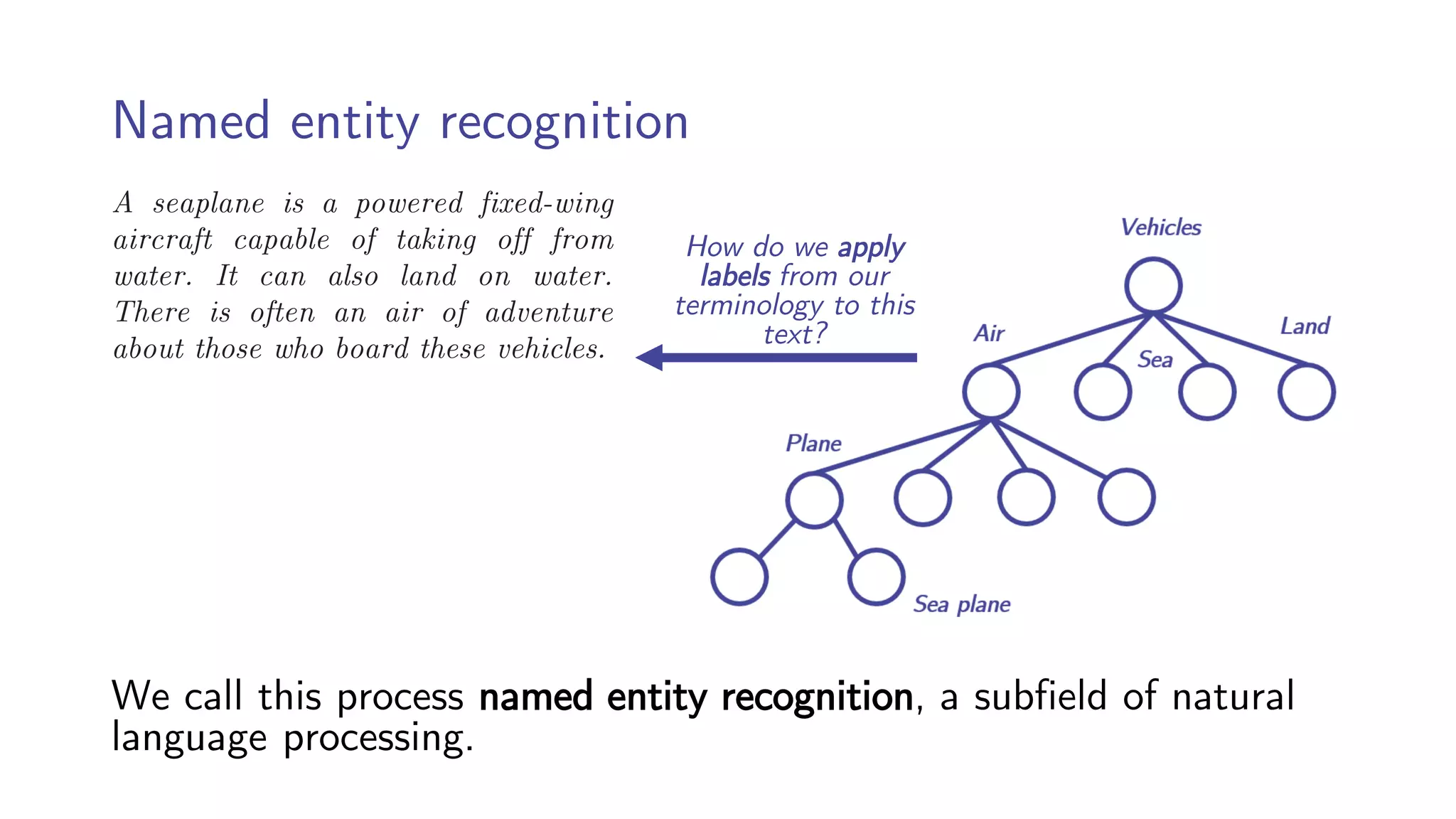 Named entity recognition

A seaplane is a powered fixed-wing aircraft capable of taking off from water. It can also land on water. There is often an air of adventure about those who board these vehicles.

How do we apply labels from our terminology to this text?

Vehicles

Air

Sea

Land

Plane

Sea plane

We call this process named entity recognition, a subfield of natural language processing.